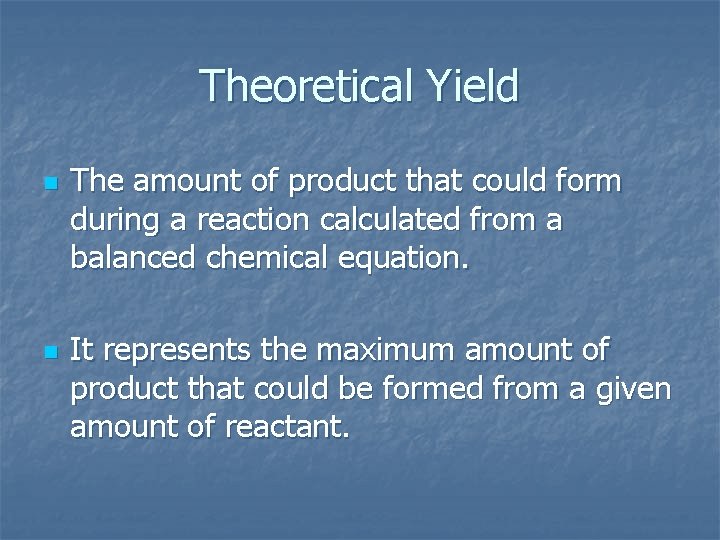 Theoretical Yield

- The amount of product that could form during a reaction calculated from a balanced chemical equation.

- It represents the maximum amount of product that could be formed from a given amount of reactant.